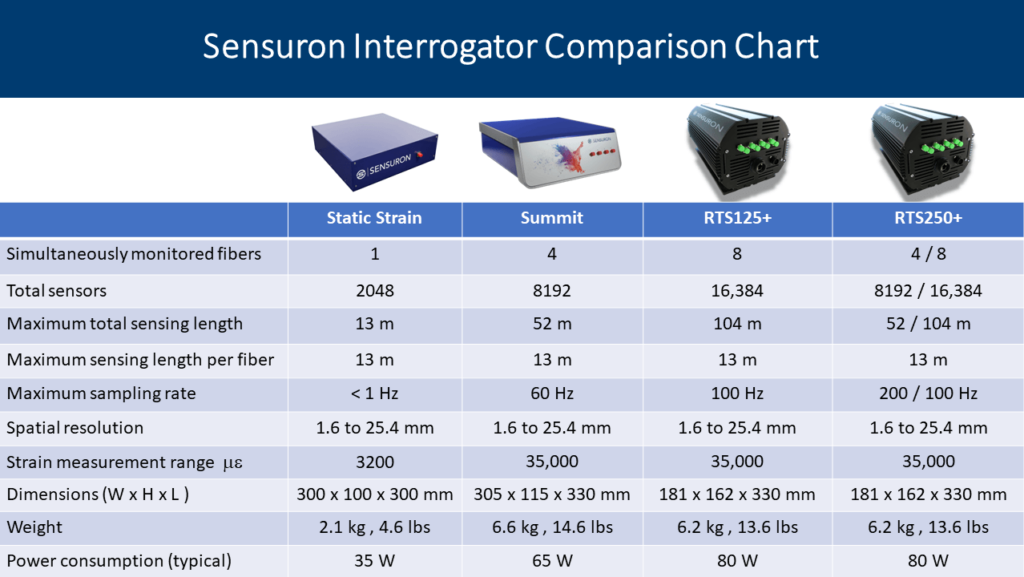 Sensuron Interrogator Comparison Chart

SENSURON

SENSURON

SENSURON

|  | Static Strain | Summit | RTS125+ | RTS250+ |
|---|---|---|---|---|
| Simultaneously monitored fibers | 1 | 4 | 8 | 4 / 8 |
| Total sensors | 2048 | 8192 | 16,384 | 8192 / 16,384 |
| Maximum total sensing length | 13 m | 52 m | 104 m | 52 / 104 m |
| Maximum sensing length per fiber | 13 m | 13 m | 13 m | 13 m |
| Maximum sampling rate | < 1 Hz | 60 Hz | 100 Hz | 200 / 100 Hz |
| Spatial resolution | 1.6 to 25.4 mm | 1.6 to 25.4 mm | 1.6 to 25.4 mm | 1.6 to 25.4 mm |
| Strain measurement range $\mu\varepsilon$ | 3200 | 35,000 | 35,000 | 35,000 |
| Dimensions (W x H x L ) | 300 x 100 x 300 mm | 305 x 115 x 330 mm | 181 x 162 x 330 mm | 181 x 162 x 330 mm |
| Weight | 2.1 kg , 4.6 lbs | 6.6 kg , 14.6 lbs | 6.2 kg , 13.6 lbs | 6.2 kg , 13.6 lbs |
| Power consumption (typical) | 35 W | 65 W | 80 W | 80 W |